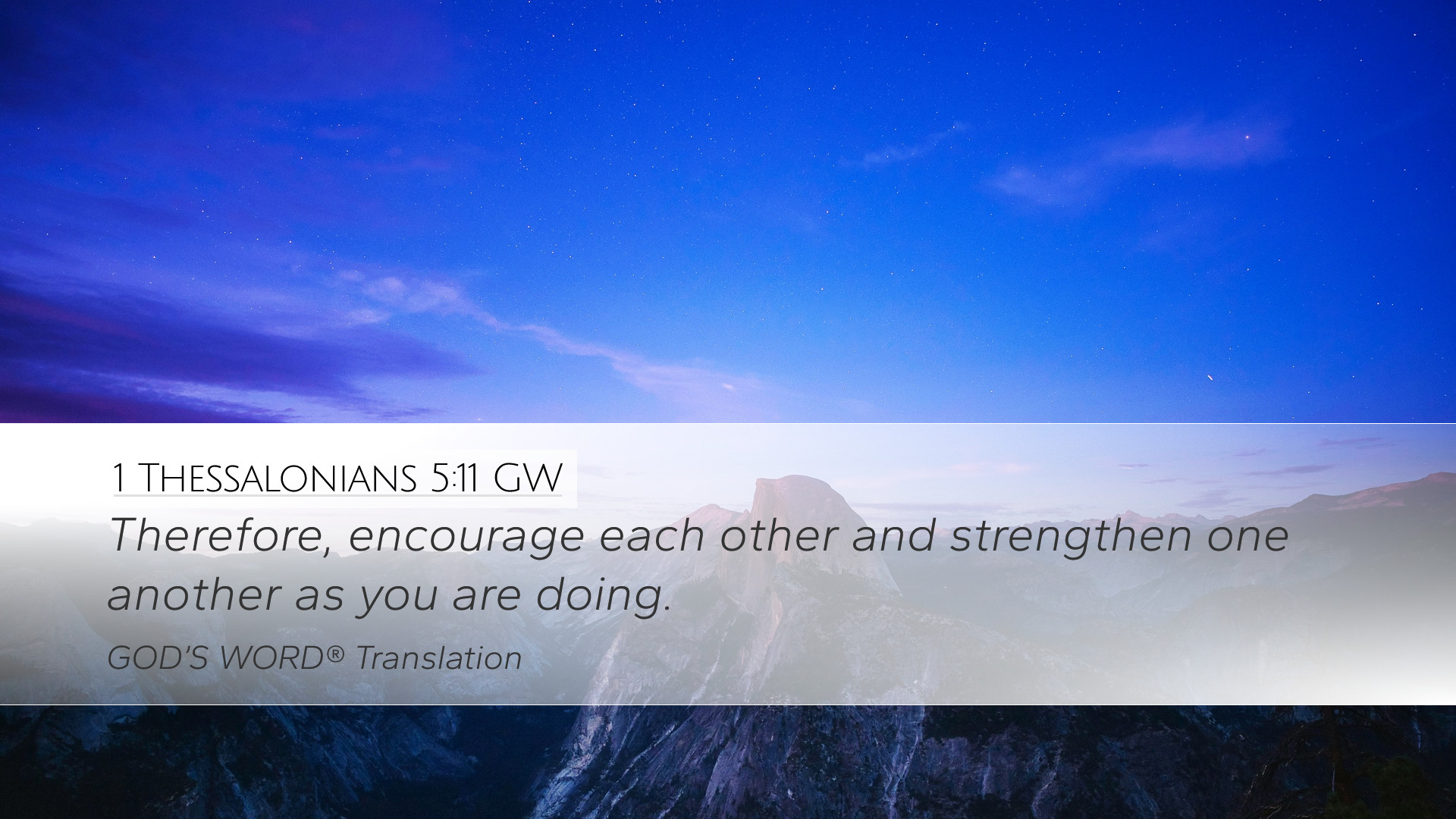 1 Thessalonians 5:11 GW

Therefore, encourage each other and strengthen one another as you are doing.

GOD'S WORD® Translation